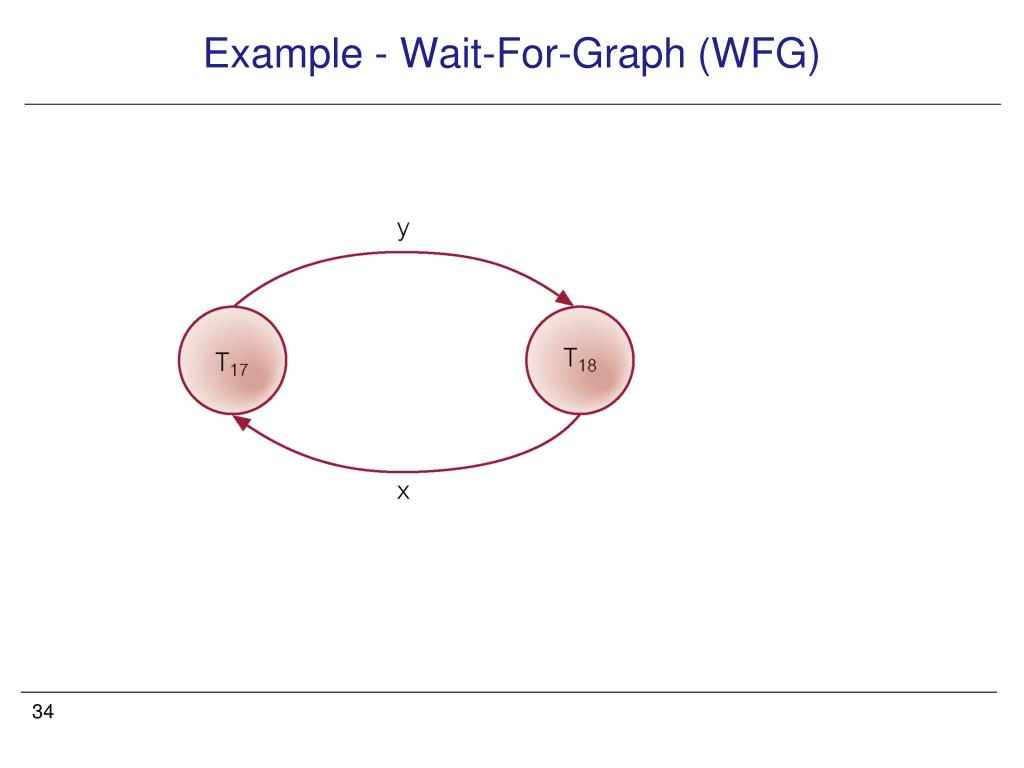 Example - Wait-For-Graph (WFG)

y

$T_{17}$

$T_{18}$

x

34